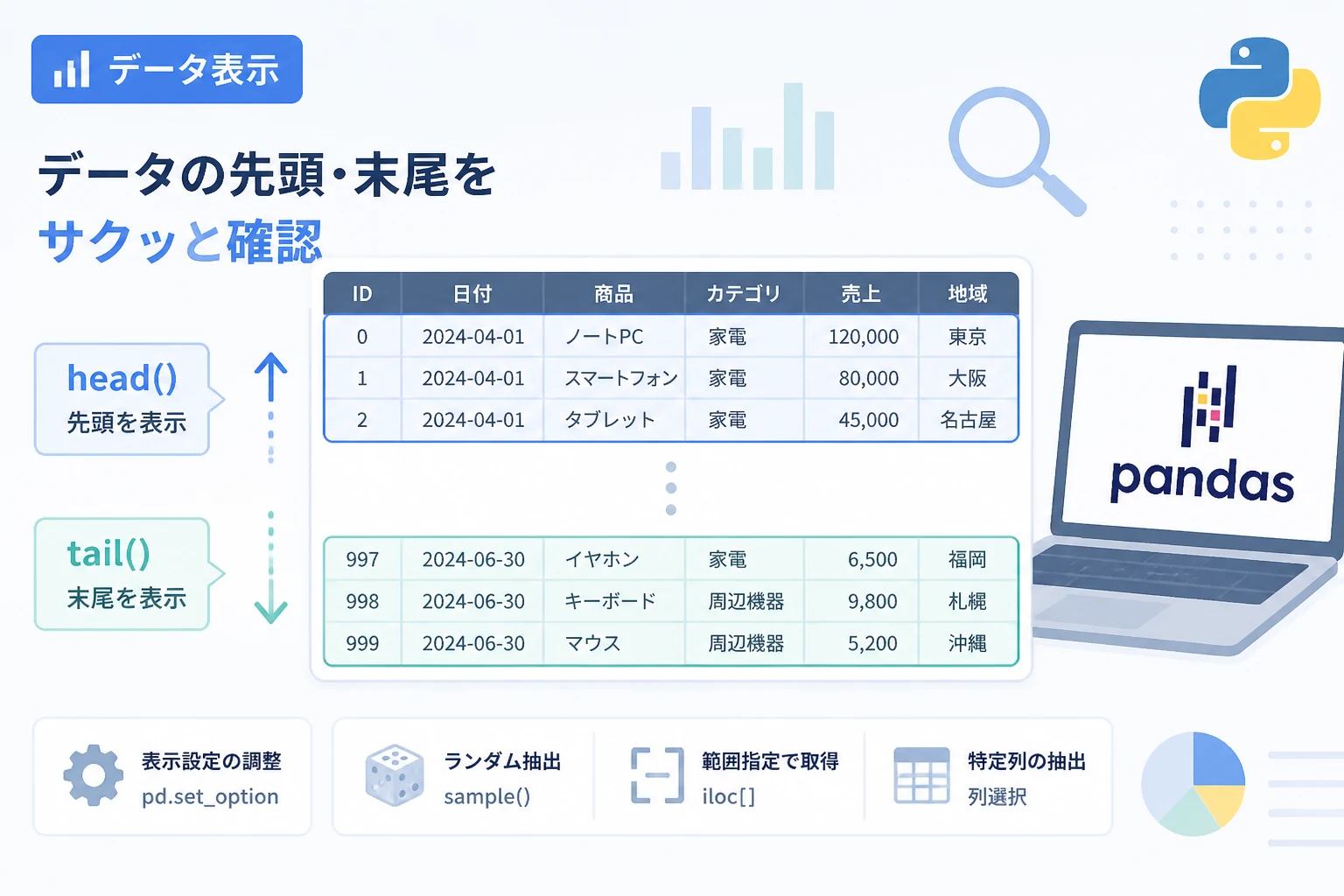 データ表示

データの先頭・末尾を
サクッと確認

head()
先頭を表示

tail()
末尾を表示

| ID | 日付 | 商品 | カテゴリ | 売上 | 地域 |
|---|---|---|---|---|---|
| 0 | 2024-04-01 | ノートPC | 家電 | 120,000 | 東京 |
| 1 | 2024-04-01 | スマートフォン | 家電 | 80,000 | 大阪 |
| 2 | 2024-04-01 | タブレット | 家電 | 45,000 | 名古屋 |
| 997 | 2024-06-30 | イヤホン | 家電 | 6,500 | 福岡 |
| 998 | 2024-06-30 | キーボード | 周辺機器 | 9,800 | 札幌 |
| 999 | 2024-06-30 | マウス | 周辺機器 | 5,200 | 沖縄 |

pandas

表示設定の調整
pd.set_option

ランダム抽出
sample()

範囲指定で取得
iloc[]

特定列の抽出
列選択